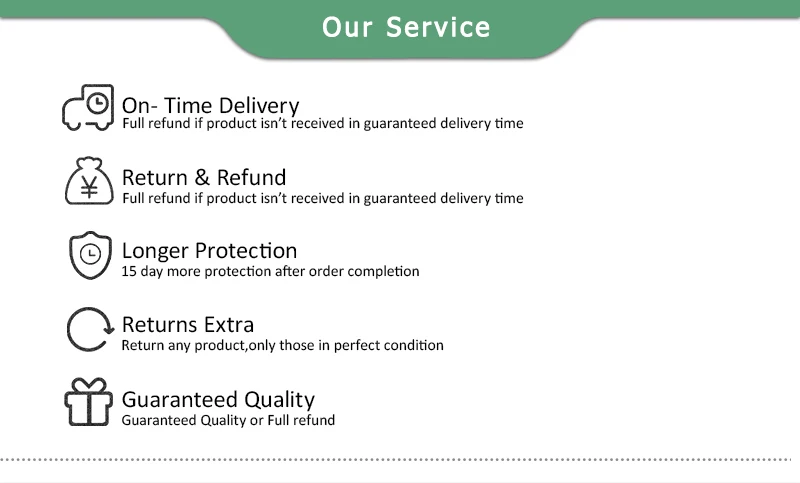 Our Service

On- Time Delivery
Full refund if product isn't received in guaranteed delivery time

Return & Refund
Full refund if product isn't received in guaranteed delivery time

Longer Protection
15 day more protection after order completion

Returns Extra
Return any product,only those in perfect condition

Guaranteed Quality
Guaranteed Quality or Full refund